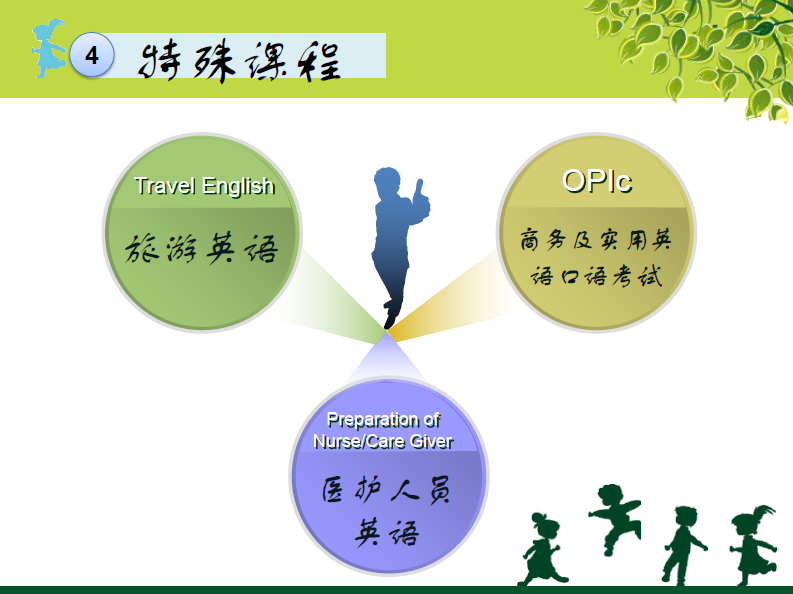 4 特殊课程

Travel English
旅游英语

OPIc
商务及实用英语口语考试

Preparation of Nurse/Care Giver
医护人员英语